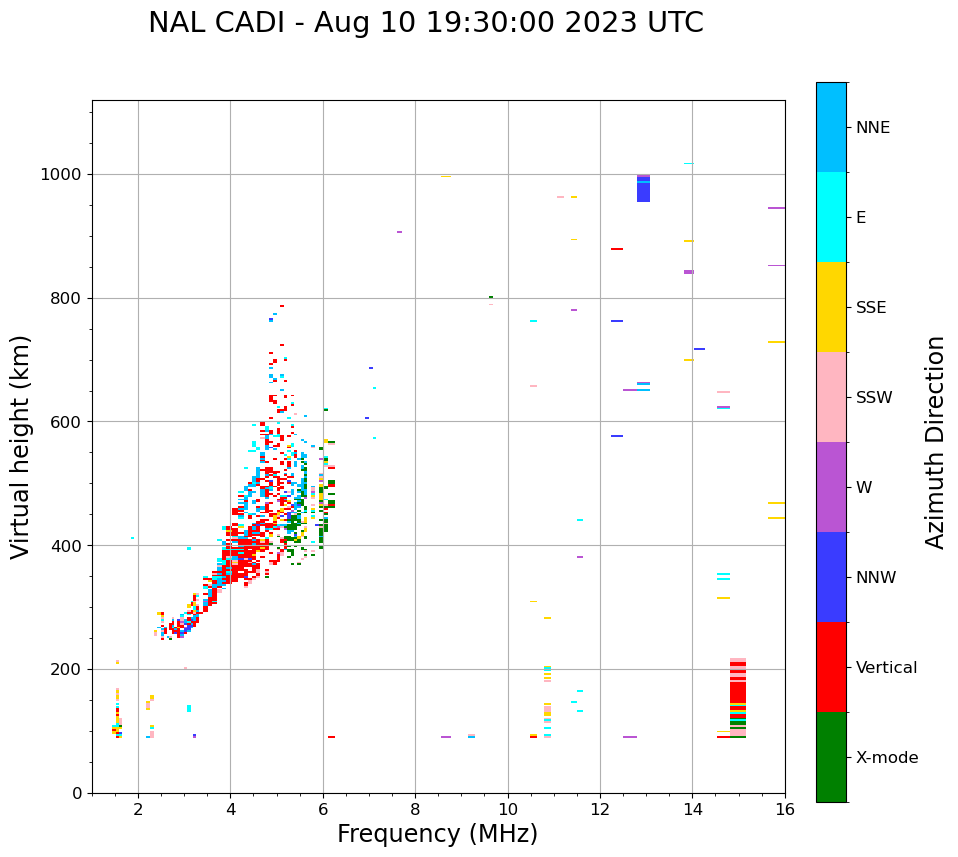 NAL CADI - Aug 10 19:30:00 2023 UTC

Virtual height (km)

1000
800
600
400
200
0

2
4
6
8
10
12
14
16

Frequency (MHz)

NNE
E
SSE
SSW
W
NNW
Vertical
X-mode

Azimuth Direction